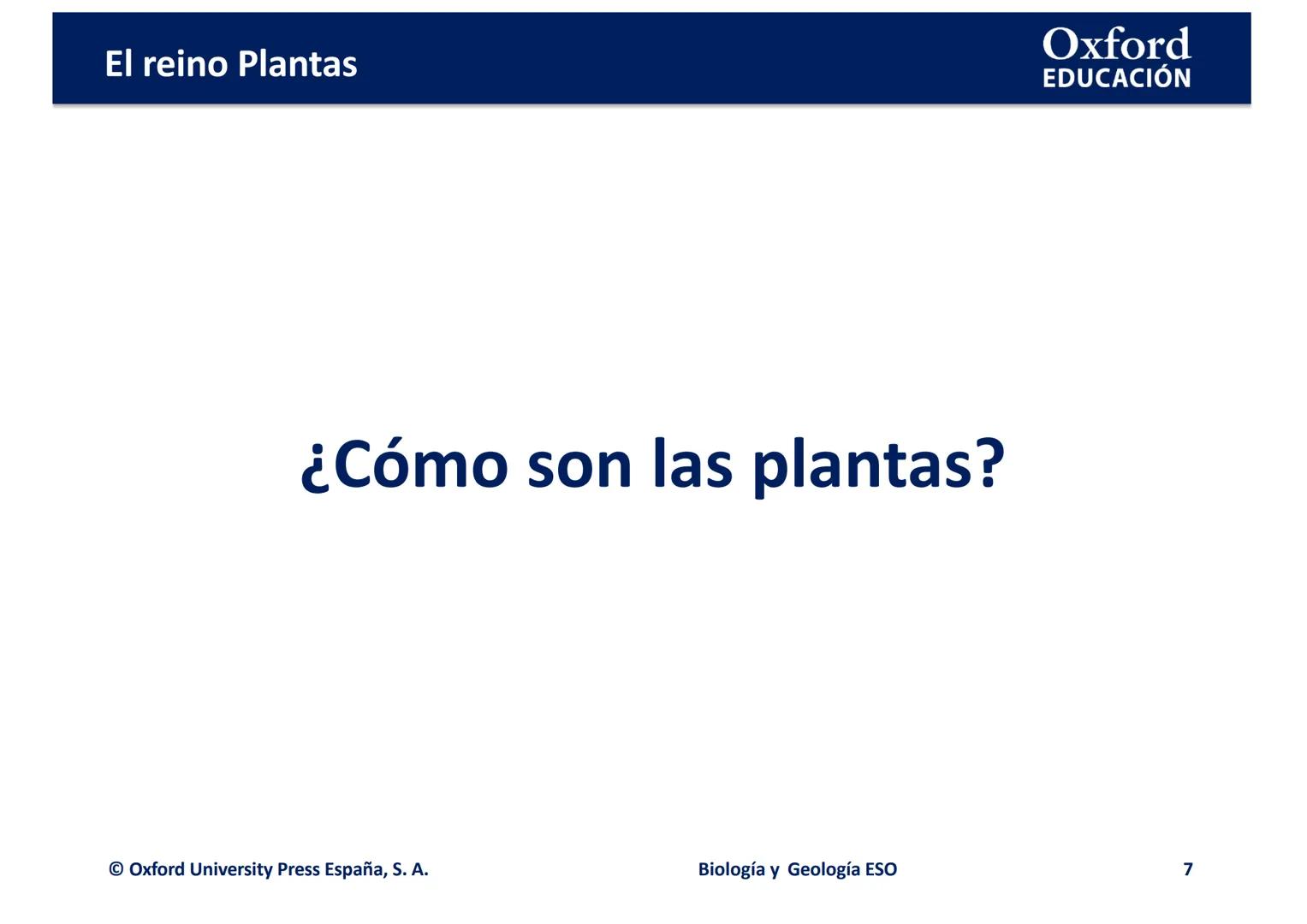 El reino Plantas

Oxford
EDUCACIÓN

¿Cómo son las plantas?

© Oxford University Press España, S. A.

Biología y Geología ESO

7